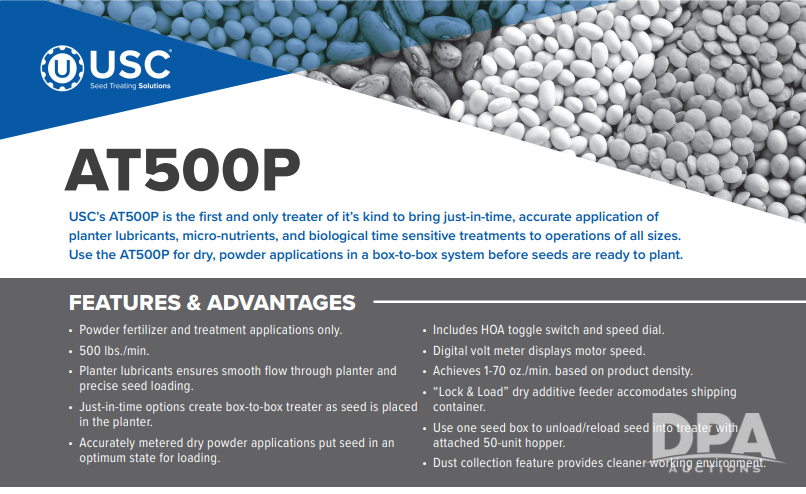 USC
Seed Treating Solutions

AT500P

USC's AT500P is the first and only treater of it's kind to bring just-in-time, accurate application of planter lubricants, micro-nutrients, and biological time sensitive treatments to operations of all sizes. Use the AT500P for dry, powder applications in a box-to-box system before seeds are ready to plant.

FEATURES & ADVANTAGES

• Powder fertilizer and treatment applications only.
• 500 lbs./min.
• Planter lubricants ensures smooth flow through planter and precise seed loading.
• Just-in-time options create box-to-box treater as seed is placed in the planter.
• Accurately metered dry powder applications put seed in an optimum state for loading.

• Includes HOA toggle switch and speed dial.
• Digital volt meter displays motor speed.
• Achieves 1-70 oz./min. based on product density.
• "Lock & Load" dry additive feeder accomodates shipping container.
• Use one seed box to unload/reload seed into treater with attached 50-unit hopper.
• Dust collection feature provides cleaner working environment.

DPA
AUCTIONS